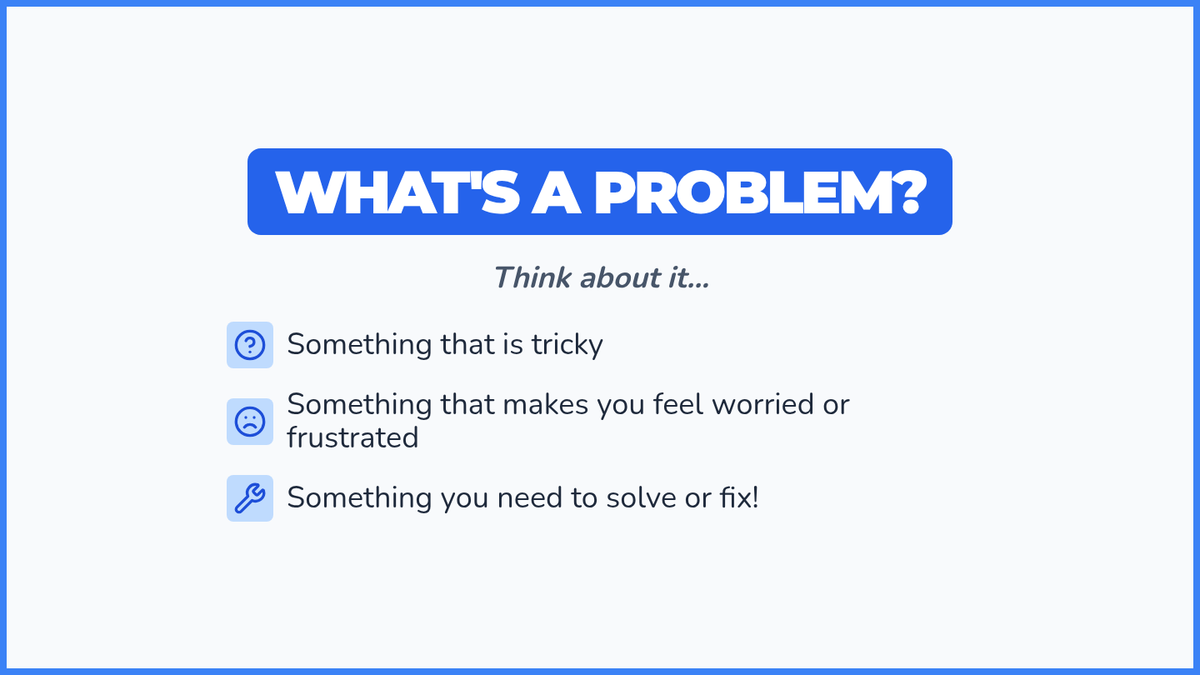 WHAT'S A PROBLEM?

Think about it...

Something that is tricky

Something that makes you feel worried or frustrated

Something you need to solve or fix!